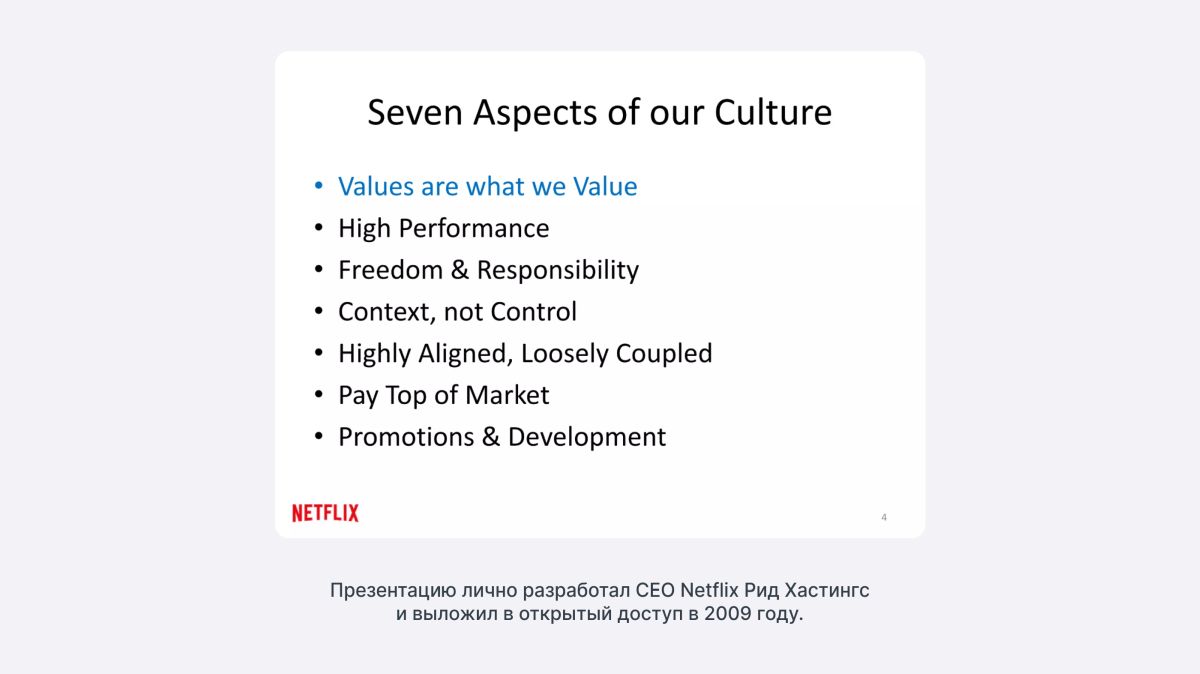 Seven Aspects of our Culture

• Values are what we Value
• High Performance
• Freedom & Responsibility
• Context, not Control
• Highly Aligned, Loosely Coupled
• Pay Top of Market
• Promotions & Development

NETFLIX

4

Презентацию лично разработал CEO Netflix Рид Хастингс и выложил в открытый доступ в 2009 году.